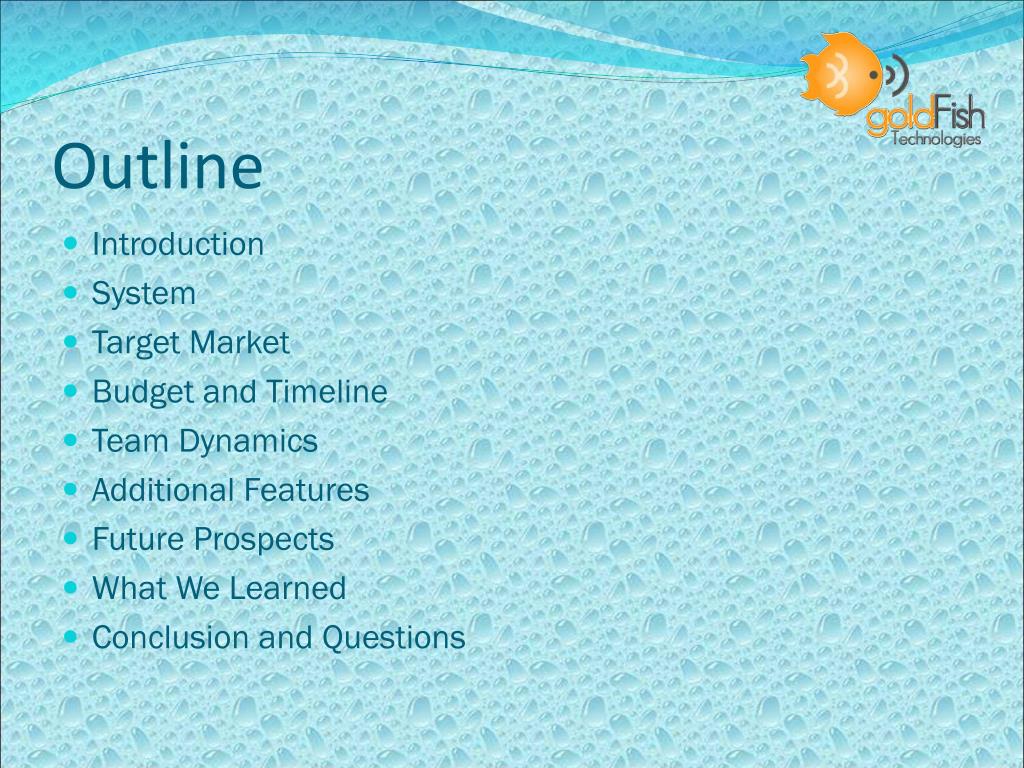 goldFish
Technologies

Outline

- Introduction
- System
- Target Market
- Budget and Timeline
- Team Dynamics
- Additional Features
- Future Prospects
- What We Learned
- Conclusion and Questions